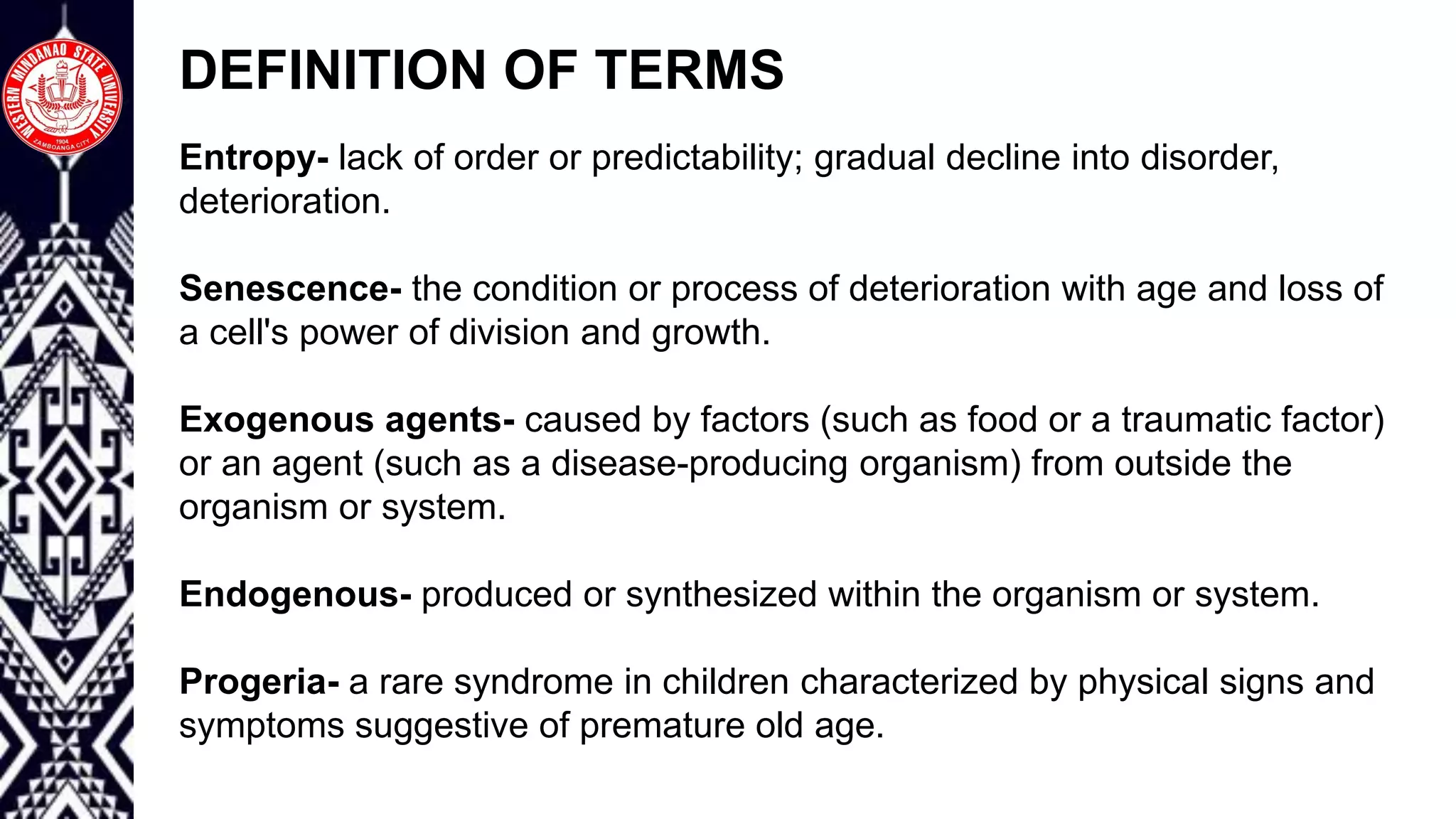 WESTERN MINDANAO STATE UNIVERSITY
1904
ZAMBOANGA CITY

DEFINITION OF TERMS

Entropy- lack of order or predictability; gradual decline into disorder, deterioration.

Senescence- the condition or process of deterioration with age and loss of a cell's power of division and growth.

Exogenous agents- caused by factors (such as food or a traumatic factor) or an agent (such as a disease-producing organism) from outside the organism or system.

Endogenous- produced or synthesized within the organism or system.

Progeria- a rare syndrome in children characterized by physical signs and symptoms suggestive of premature old age.